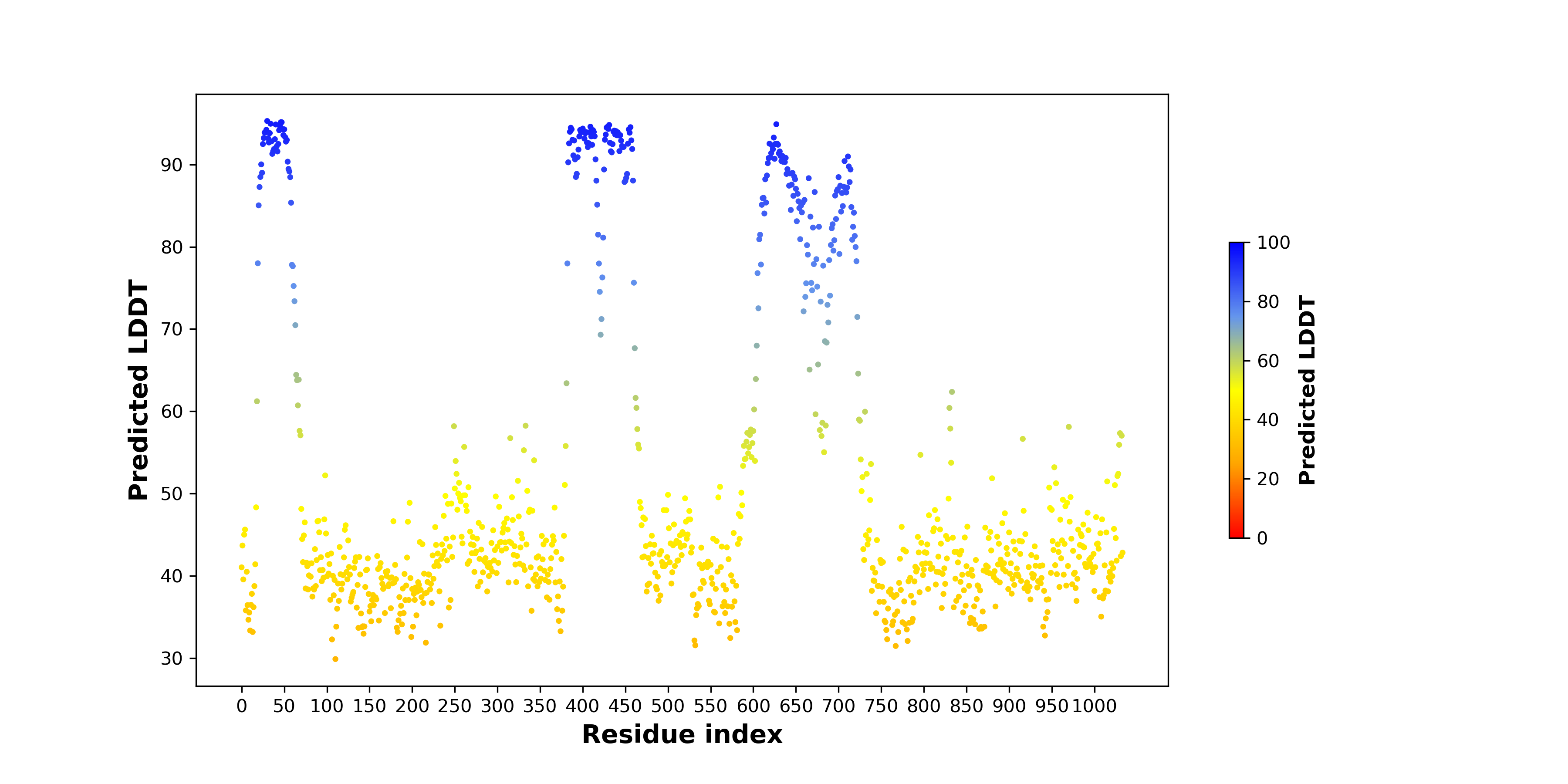 Predicted LDDT

90
80
70
60
50
40
30

0 50 100 150 200 250 300 350 400 450 500 550 600 650 700 750 800 850 900 950 1000

Residue index

100
80
60
40
20
0

Predicted LDDT